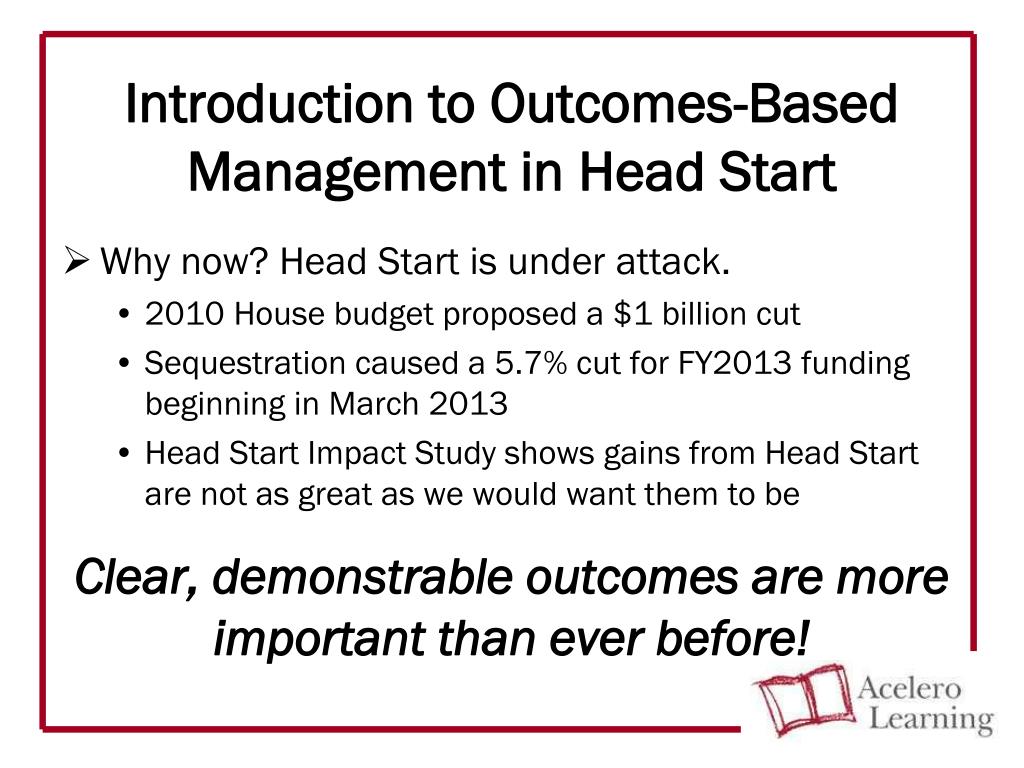 Introduction to Outcomes-Based Management in Head Start

➢ Why now? Head Start is under attack.

• 2010 House budget proposed a \$1 billion cut

• Sequestration caused a 5.7% cut for FY2013 funding beginning in March 2013

• Head Start Impact Study shows gains from Head Start are not as great as we would want them to be

Clear, demonstrable outcomes are more important than ever before!

Acelero Learning